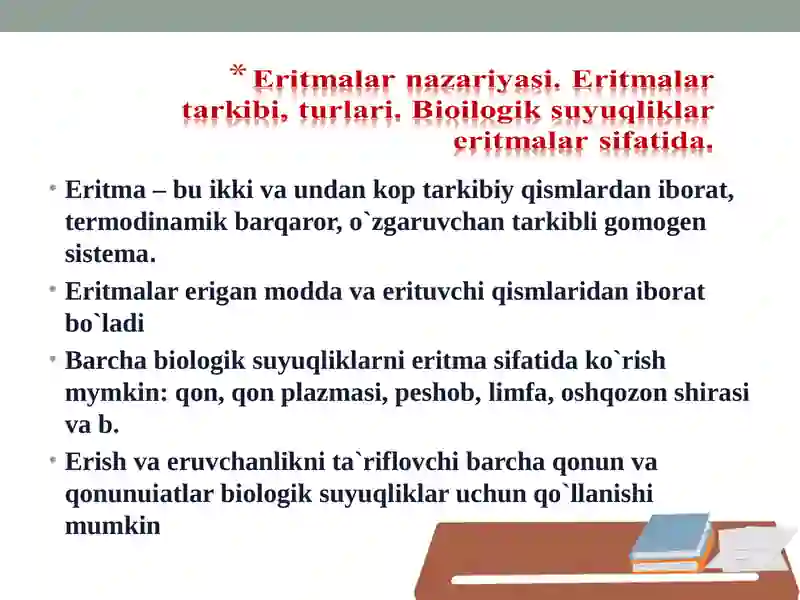 * Eritmalar nazariyasi. Eritmalar tarkibi, turlari. Bioilogik suyuqliklar eritmalar sifatida.

• Eritma – bu ikki va undan kop tarkibiy qismlardan iborat, termodinamik barqaror, o`zgaruvchan tarkibli gomogen sistema.

• Eritmalar erigan modda va erituvchi qismlaridan iborat bo`ladi

• Barcha biologik suyuqliklarni eritma sifatida ko`rish mymkin: qon, qon plazmasi, peshob, limfa, oshqozon shirasi va b.

• Erish va eruvchanlikni ta`riflovchi barcha qonun va qonunuiatlar biologik suyuqliklar uchun qo`llanishi mumkin